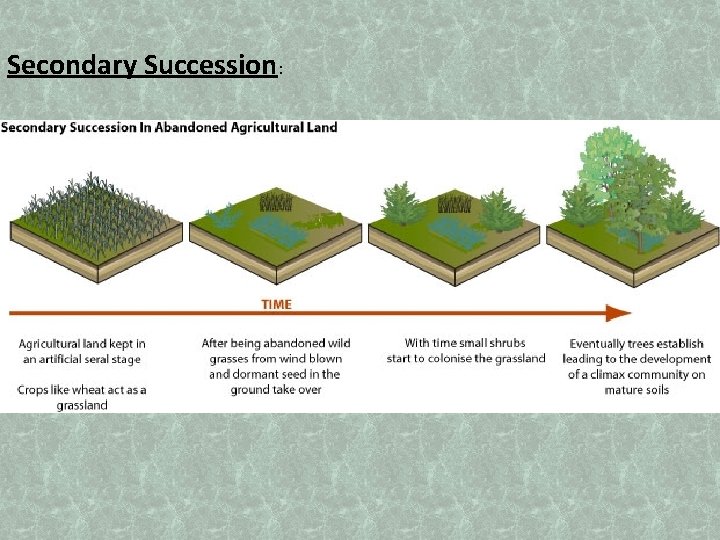 Secondary Succession:

Secondary Succession In Abandoned Agricultural Land

TIME

Agricultural land kept in an artificial seral stage

Crops like wheat act as a grassland

After being abandoned wild grasses from wind blown and dormant seed in the ground take over

With time small shrubs start to colonise the grassland

Eventually trees establish leading to the development of a climax community on mature soils